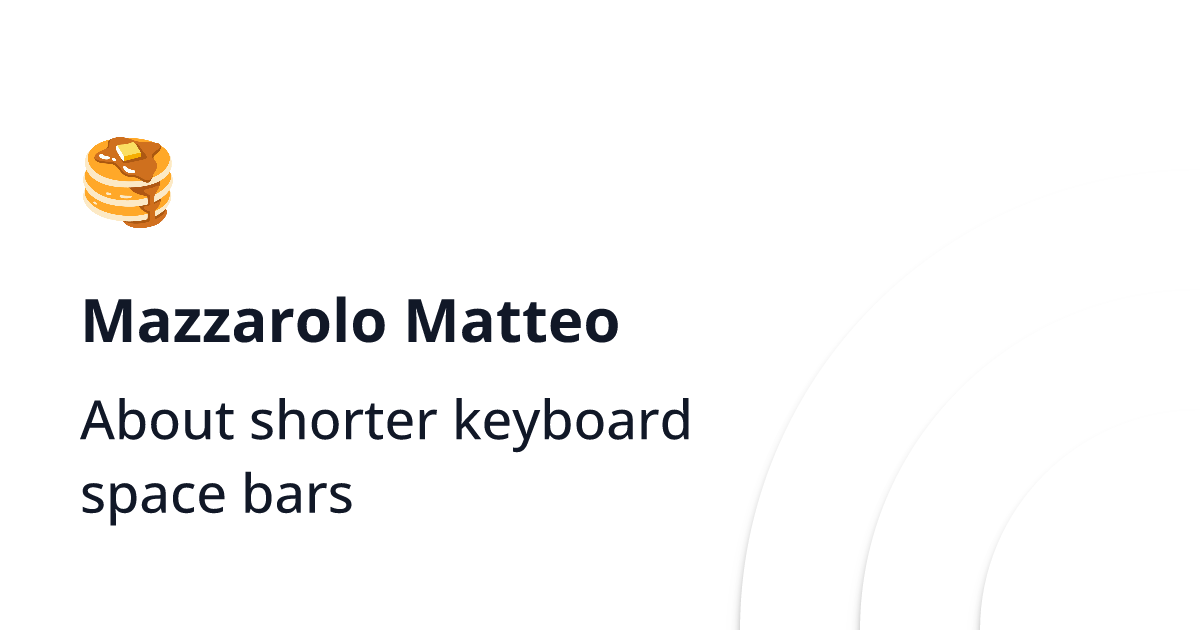 Mazzarolo Matteo

About shorter keyboard space bars